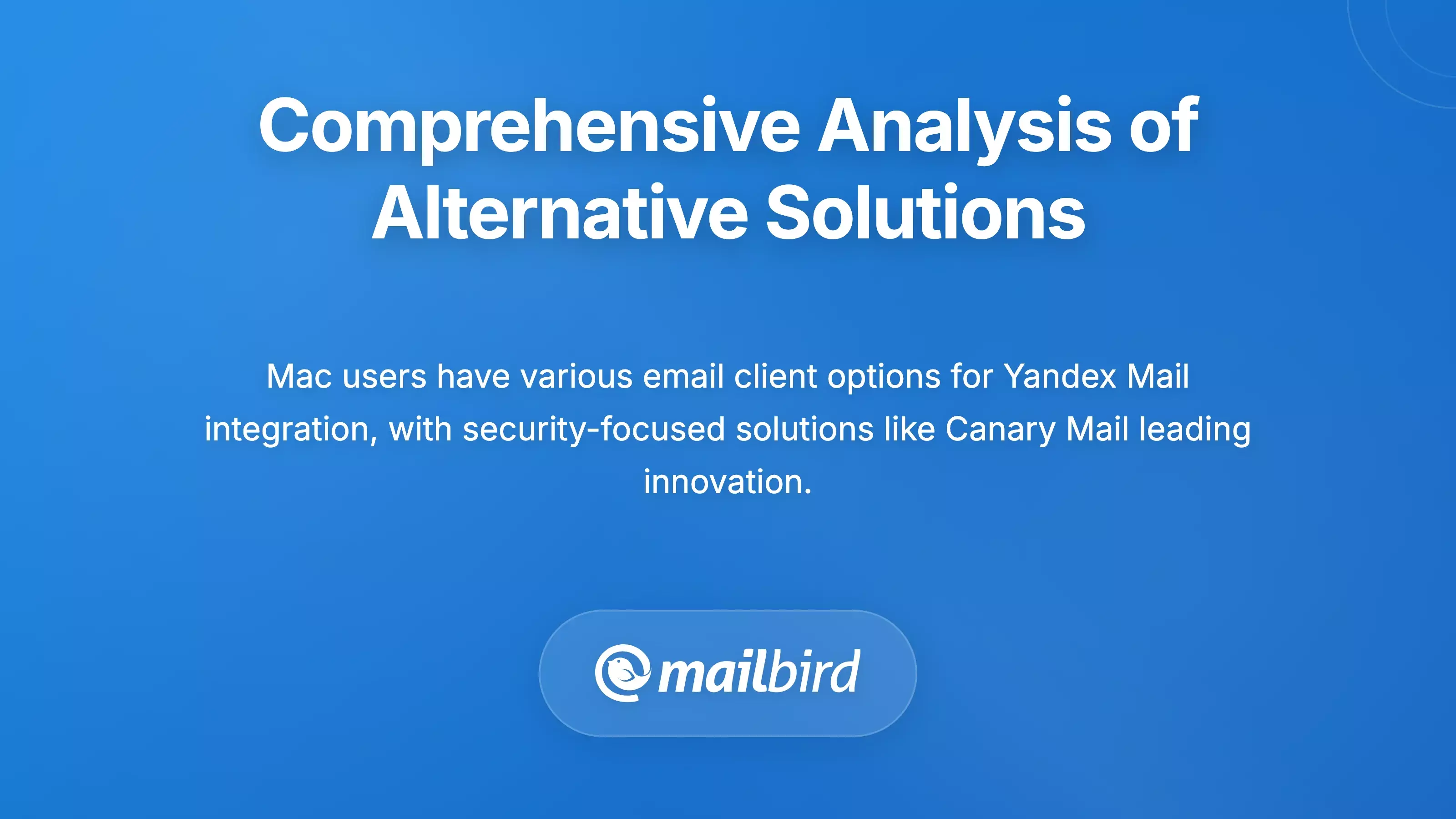 Comprehensive Analysis of Alternative Solutions

Mac users have various email client options for Yandex Mail integration, with security-focused solutions like Canary Mail leading innovation.

mailbird